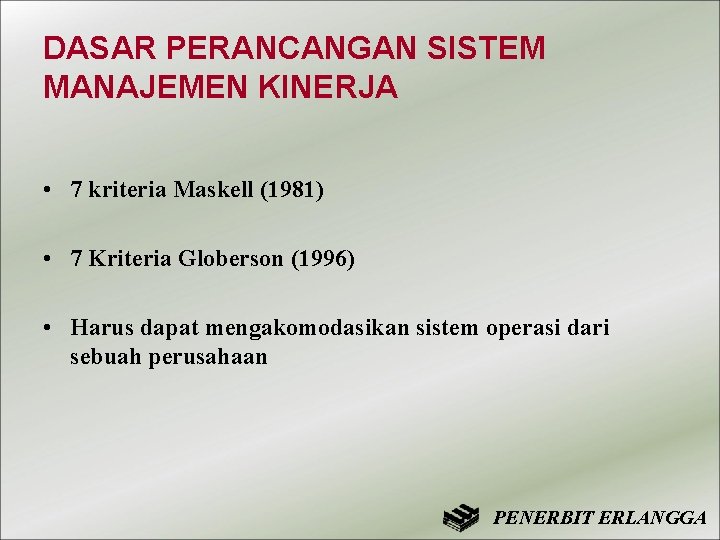 DASAR PERANCANGAN SISTEM MANAJEMEN KINERJA

• 7 kriteria Maskell (1981)

• 7 Kriteria Globerson (1996)

• Harus dapat mengakomodasikan sistem operasi dari sebuah perusahaan

PENERBIT ERLANGGA